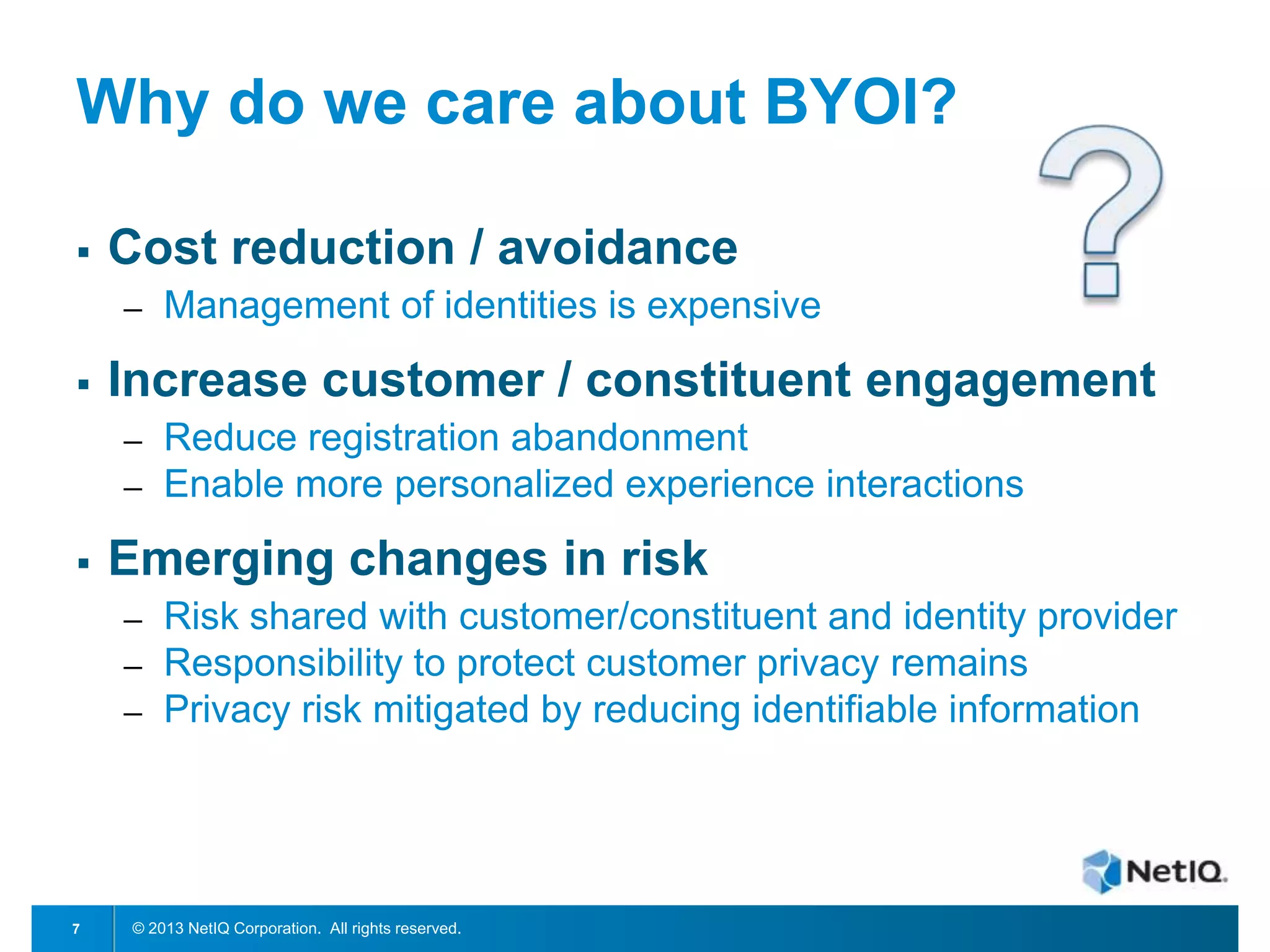 Why do we care about BYOI?

▪ Cost reduction / avoidance
– Management of identities is expensive

▪ Increase customer / constituent engagement
– Reduce registration abandonment
– Enable more personalized experience interactions

▪ Emerging changes in risk
– Risk shared with customer/constituent and identity provider
– Responsibility to protect customer privacy remains
– Privacy risk mitigated by reducing identifiable information

NetIQ.

7 © 2013 NetIQ Corporation. All rights reserved.